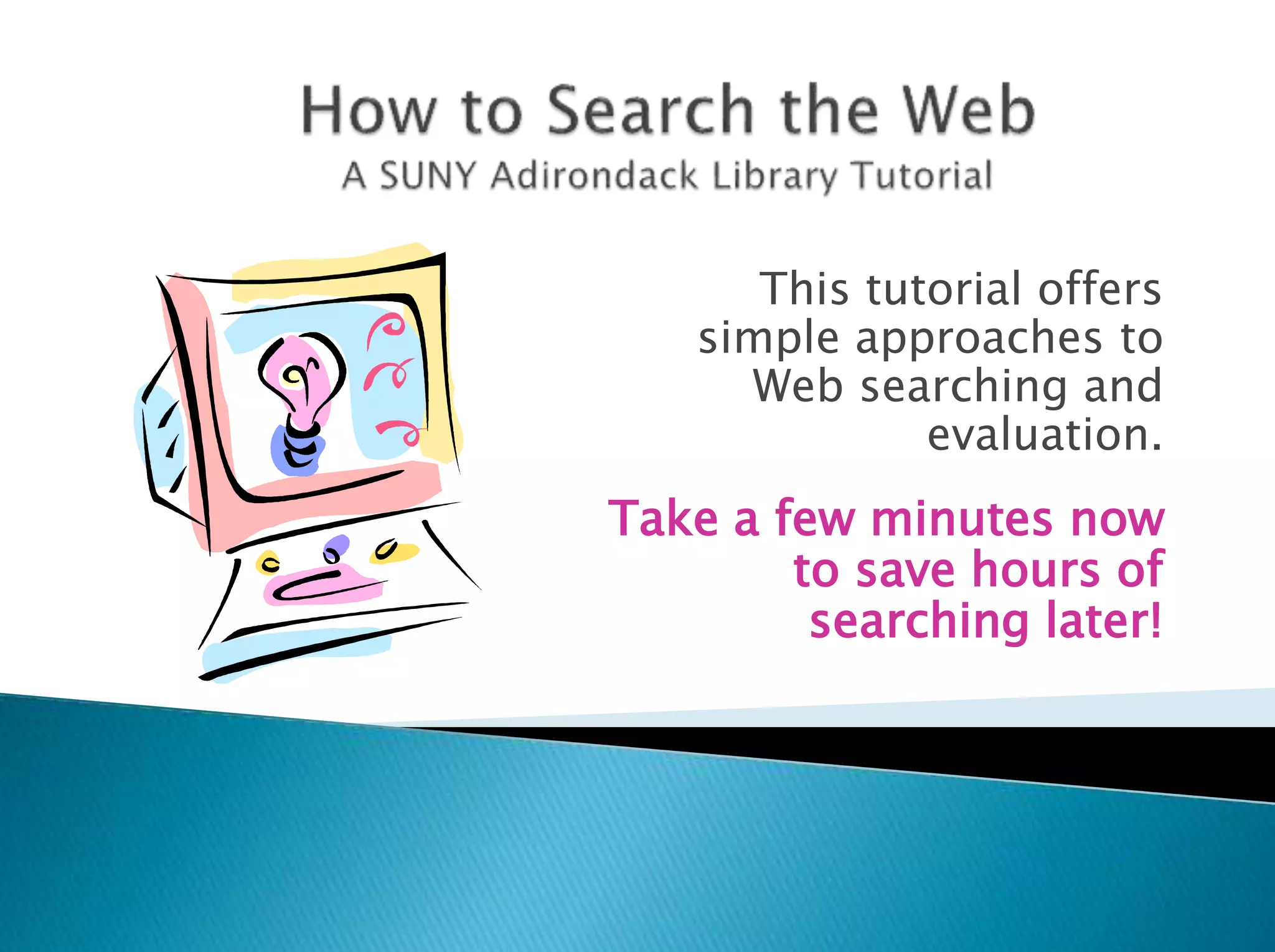 How to Search the Web
A SUNY Adirondack Library Tutorial

This tutorial offers simple approaches to Web searching and evaluation.

Take a few minutes now to save hours of searching later!